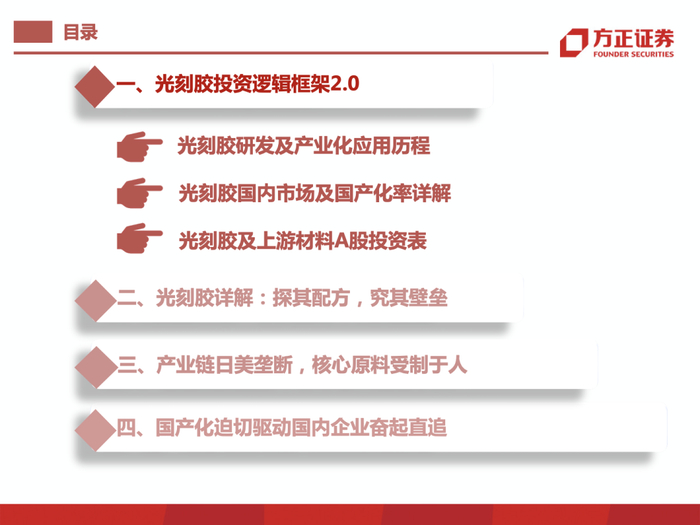 目录

方正证券
FOUNDER SECURITIES

一、光刻胶投资逻辑框架2.0

光刻胶研发及产业化应用历程

光刻胶国内市场及国产化率详解

光刻胶及上游材料A股投资表

二、光刻胶详解：探其配方，究其壁垒

三、产业链日美垄断，核心原料受制于人

四、国产化迫切驱动国内企业奋起直追